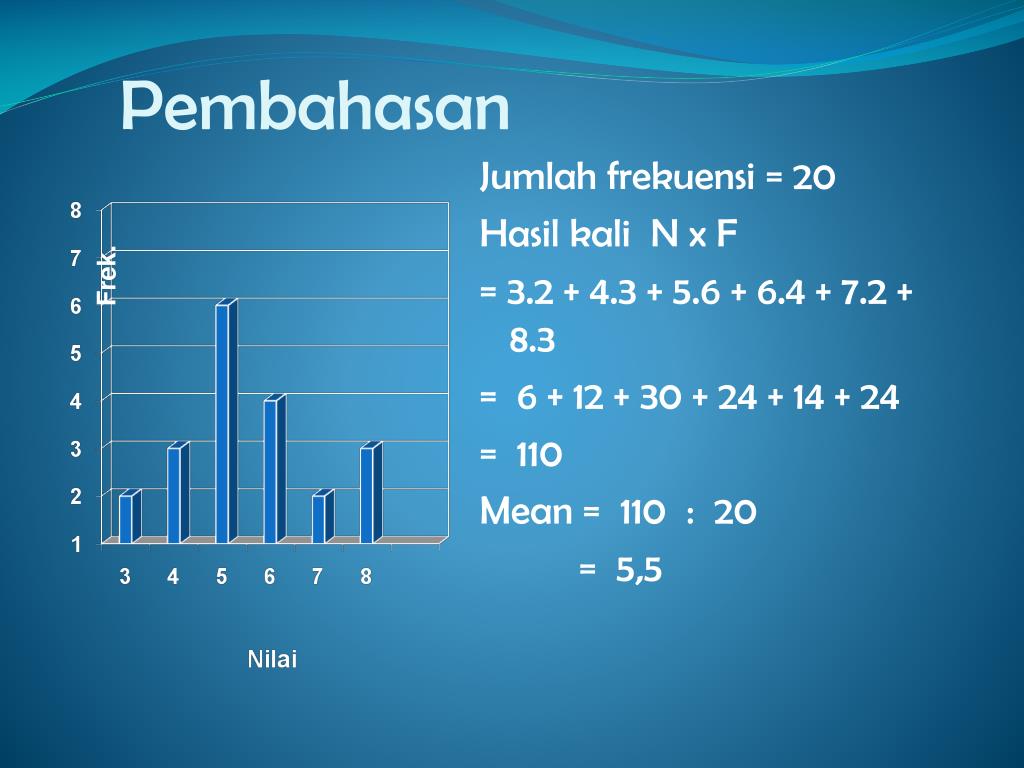 Pembahasan

8
7
6
5
4
3
2
1

Frek.

3 4 5 6 7 8

Nilai

Jumlah frekuensi = 20

Hasil kali N x F

= 3.2 + 4.3 + 5.6 + 6.4 + 7.2 + 8.3

= 6 + 12 + 30 + 24 + 14 + 24

= 110

Mean = 110 : 20

= 5,5